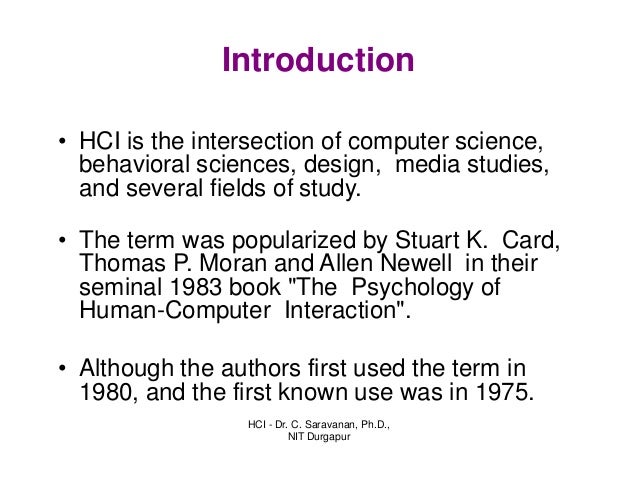 Introduction

• HCI is the intersection of computer science, behavioral sciences, design, media studies, and several fields of study.

• The term was popularized by Stuart K. Card, Thomas P. Moran and Allen Newell in their seminal 1983 book "The Psychology of Human-Computer Interaction".

• Although the authors first used the term in 1980, and the first known use was in 1975.

HCI - Dr. C. Saravanan, Ph.D., NIT Durgapur